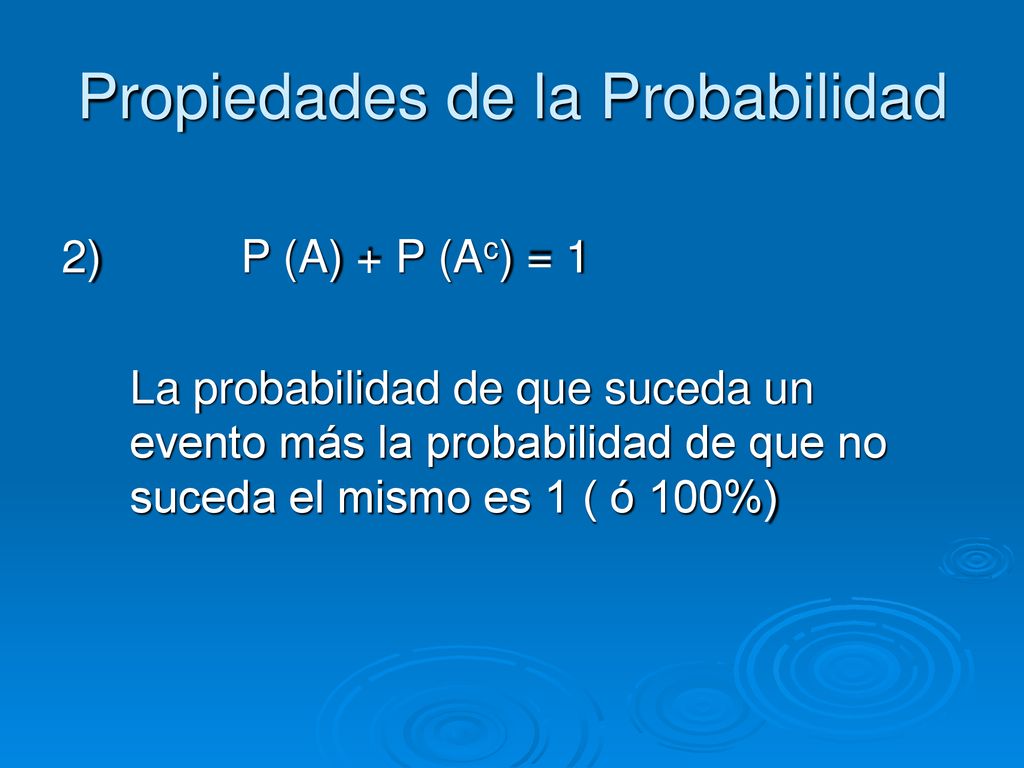 Propiedades de la Probabilidad

2) $P(A) + P(A^c) = 1$

La probabilidad de que suceda un evento más la probabilidad de que no suceda el mismo es 1 ( ó 100%)